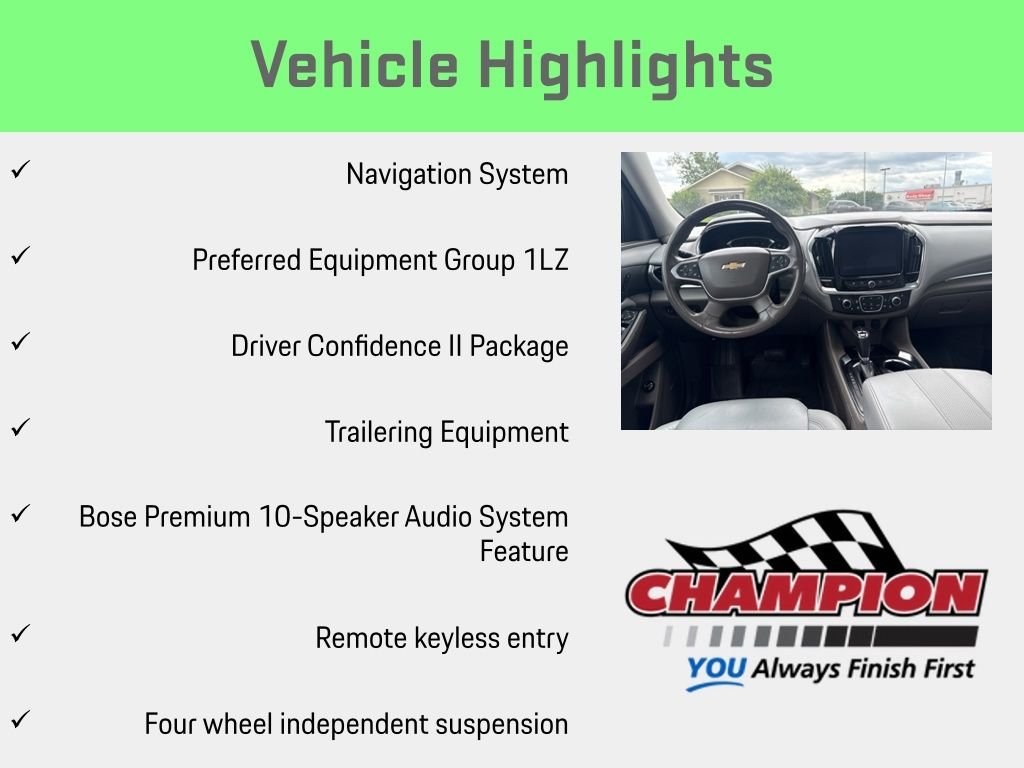 Vehicle Highlights

✓ Navigation System

✓ Preferred Equipment Group 1LZ

✓ Driver Confidence II Package

✓ Trailering Equipment

✓ Bose Premium 10-Speaker Audio System Feature

✓ Remote keyless entry

✓ Four wheel independent suspension

CHAMPION
YOU Always Finish First